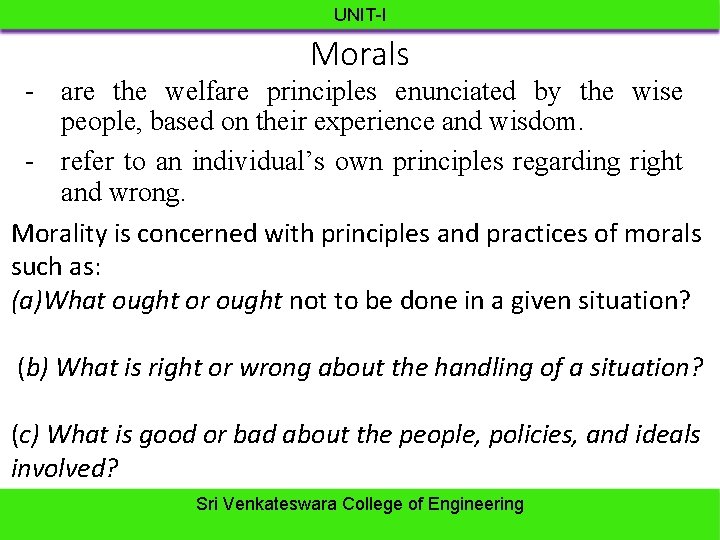 UNIT-I

Morals

- are the welfare principles enunciated by the wise people, based on their experience and wisdom.

- refer to an individual's own principles regarding right and wrong.

Morality is concerned with principles and practices of morals such as:

(a)What ought or ought not to be done in a given situation?

(b) What is right or wrong about the handling of a situation?

(c) What is good or bad about the people, policies, and ideals involved?

Sri Venkateswara College of Engineering